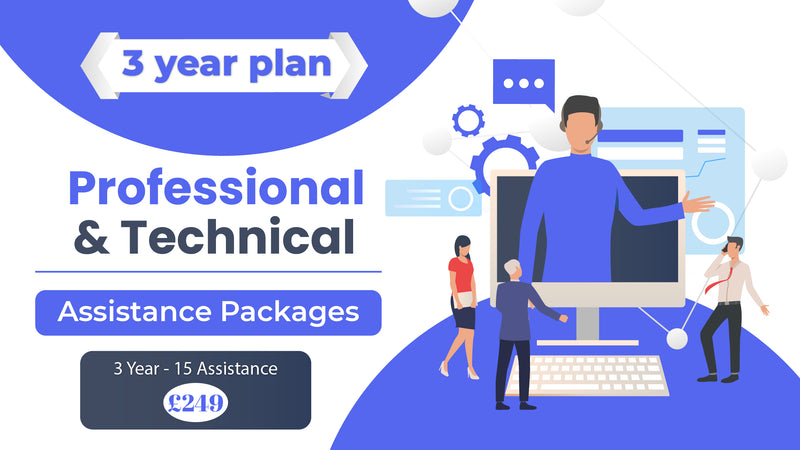 3 year plan

Professional & Technical

Assistance Packages

3 Year - 15 Assistance

£249